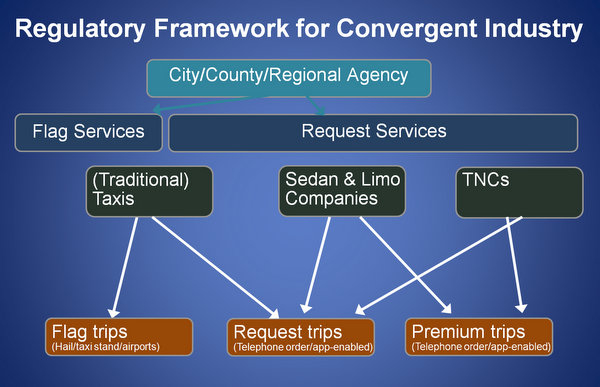 Regulatory Framework for Convergent Industry

City/County/Regional Agency

Flag Services

Request Services

(Traditional) Taxis

Sedan & Limo Companies

TNCs

Flag trips
(Hail/taxi stand/airports)

Request trips
(Telephone order/app-enabled)

Premium trips
(Telephone order/app-enabled)